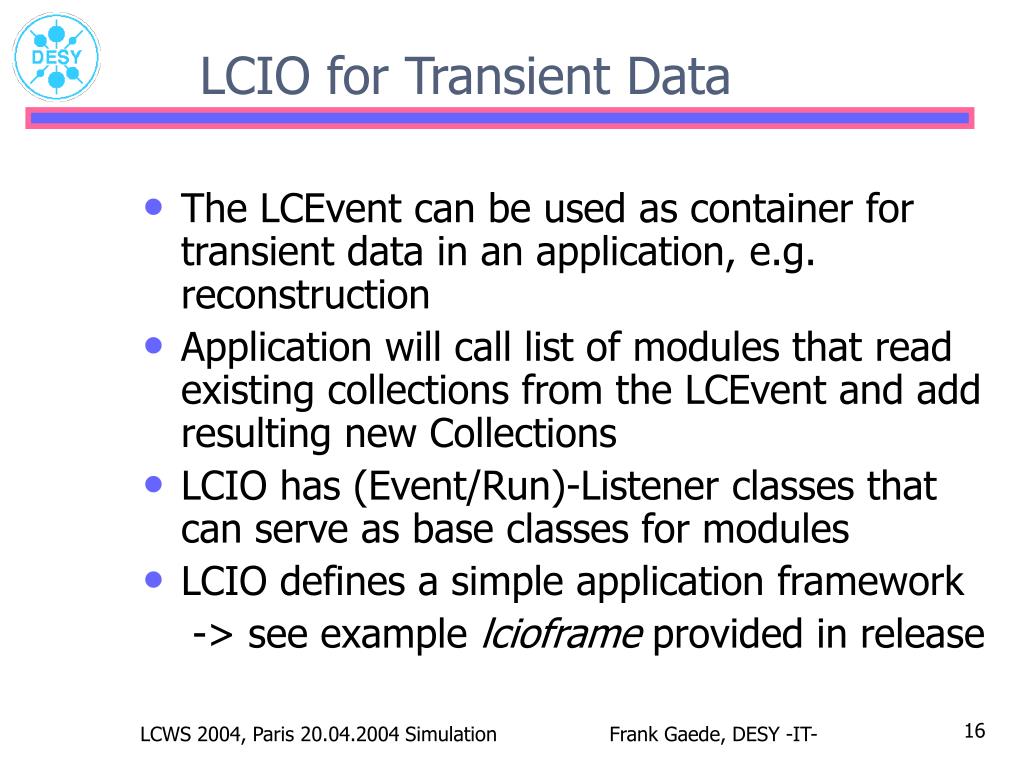 DESY

LCIO for Transient Data

• The LCEvent can be used as container for transient data in an application, e.g. reconstruction
• Application will call list of modules that read existing collections from the LCEvent and add resulting new Collections
• LCIO has (Event/Run)-Listener classes that can serve as base classes for modules
• LCIO defines a simple application framework
-> see example lcioframe provided in release

LCWS 2004, Paris 20.04.2004 Simulation

Frank Gaede, DESY -IT-

16